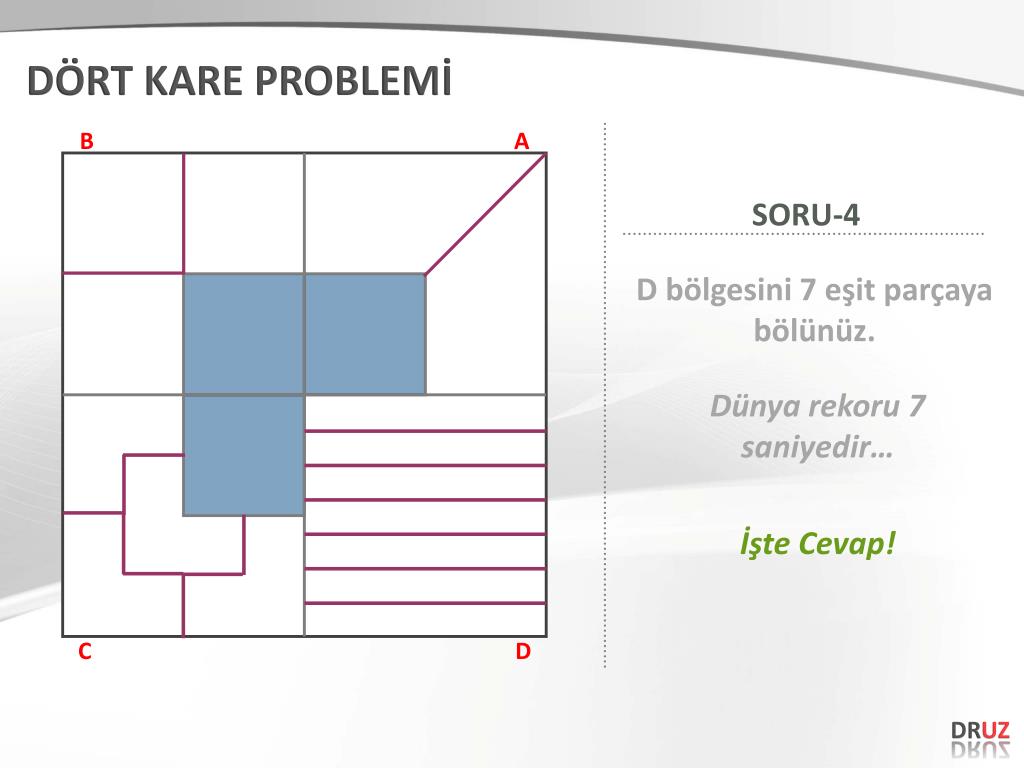 DÖRT KARE PROBLEMİ

B
A
C
D

SORU-4

D bölgesini 7 eşit parçaya bölünüz.

Dünya rekoru 7 saniyedir…

İşte Cevap!

DRUZ